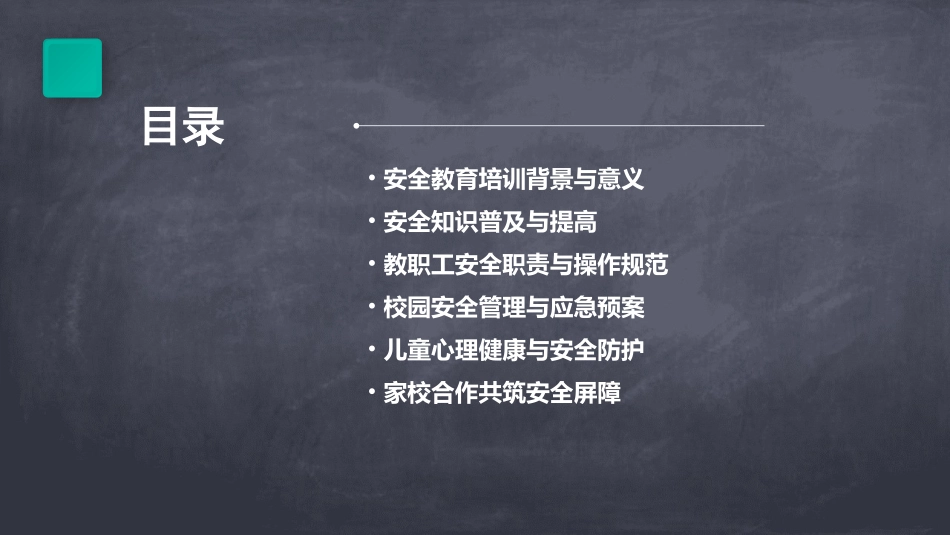 目录

· 安全教育培训背景与意义
· 安全知识普及与提高
· 教职工安全职责与操作规范
· 校园安全管理与应急预案
· 儿童心理健康与安全防护
· 家校合作共筑安全屏障